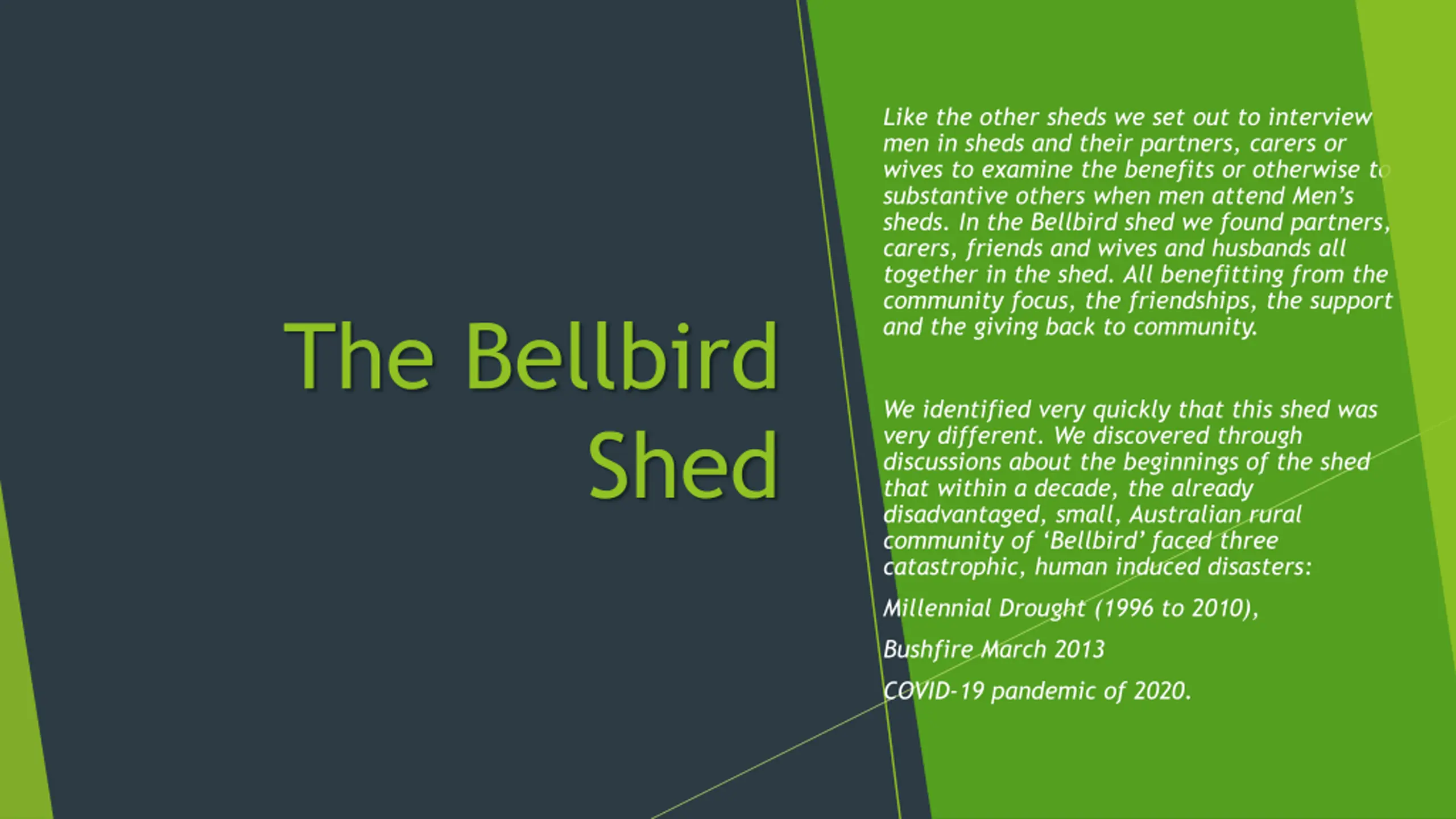 The Bellbird Shed

Like the other sheds we set out to interview men in sheds and their partners, carers or wives to examine the benefits or otherwise to substantive others when men attend Men's sheds. In the Bellbird shed we found partners, carers, friends and wives and husbands all together in the shed. All benefitting from the community focus, the friendships, the support and the giving back to community.

We identified very quickly that this shed was very different. We discovered through discussions about the beginnings of the shed that within a decade, the already disadvantaged, small, Australian rural community of 'Bellbird' faced three catastrophic, human induced disasters:

Millennial Drought (1996 to 2010),

Bushfire March 2013

COVID-19 pandemic of 2020.